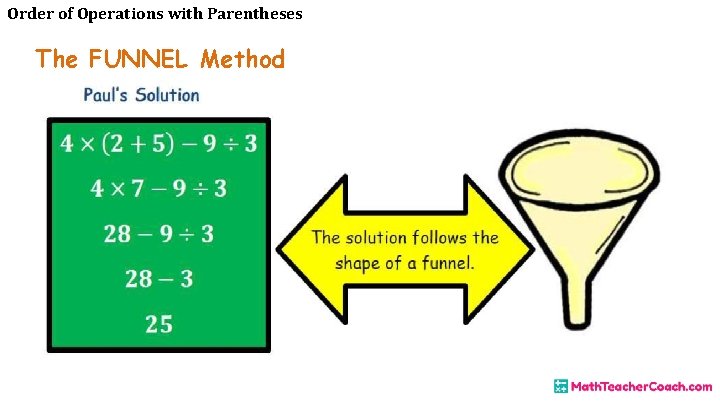 Order of Operations with Parentheses

The FUNNEL Method

Paul's Solution

$4 \times (2 + 5) - 9 \div 3$

$4 \times 7 - 9 \div 3$

$28 - 9 \div 3$

$28 - 3$

$25$

The solution follows the shape of a funnel.

MathTeacherCoach.com